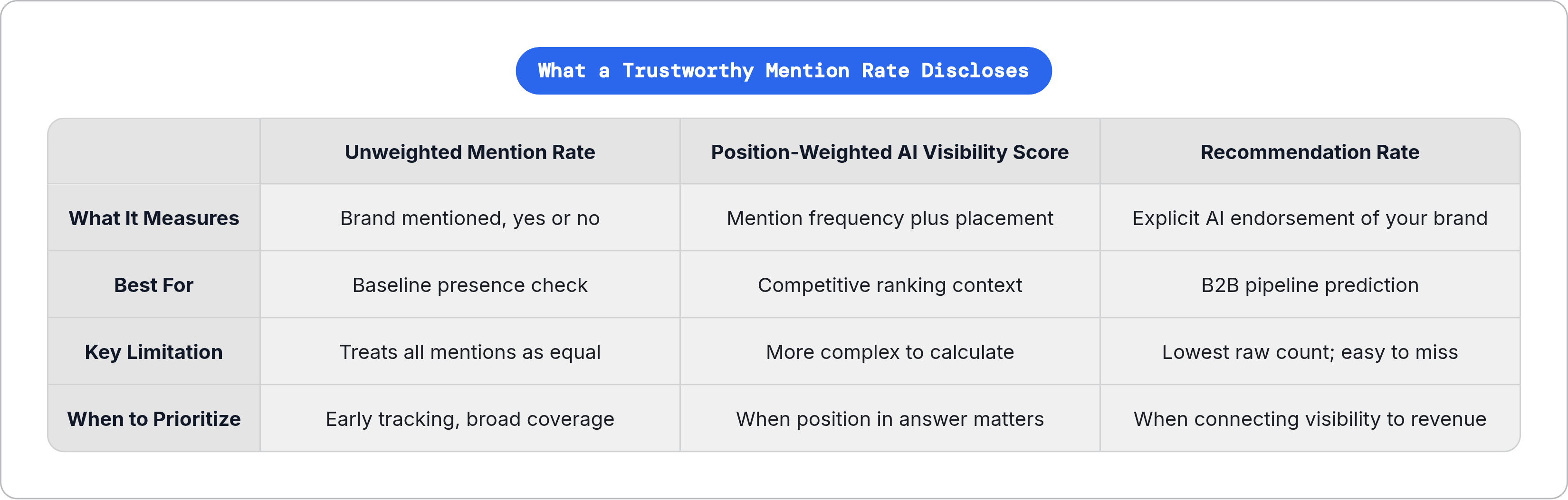 What a Trustworthy Mention Rate Discloses

| | Unweighted Mention Rate | Position-Weighted AI Visibility Score | Recommendation Rate |
|---|---|---|---|
| What It Measures | Brand mentioned, yes or no | Mention frequency plus placement | Explicit AI endorsement of your brand |
| Best For | Baseline presence check | Competitive ranking context | B2B pipeline prediction |
| Key Limitation | Treats all mentions as equal | More complex to calculate | Lowest raw count; easy to miss |
| When to Prioritize | Early tracking, broad coverage | When position in answer matters | When connecting visibility to revenue |